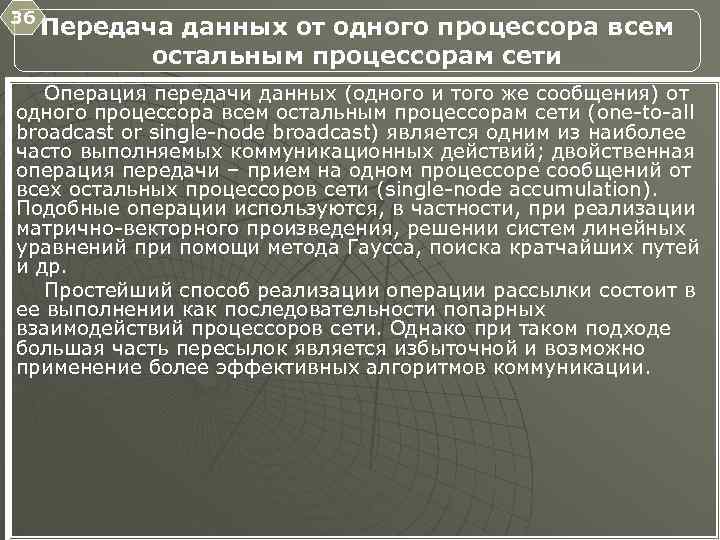 36

Передача данных от одного процессора всем остальным процессорам сети

Операция передачи данных (одного и того же сообщения) от одного процессора всем остальным процессорам сети (one-to-all broadcast or single-node broadcast) является одним из наиболее часто выполняемых коммуникационных действий; двойственная операция передачи – прием на одном процессоре сообщений от всех остальных процессоров сети (single-node accumulation). Подобные операции используются, в частности, при реализации матрично-векторного произведения, решении систем линейных уравнений при помощи метода Гаусса, поиска кратчайших путей и др.

Простейший способ реализации операции рассылки состоит в ее выполнении как последовательности попарных взаимодействий процессоров сети. Однако при таком подходе большая часть пересылок является избыточной и возможно применение более эффективных алгоритмов коммуникации.